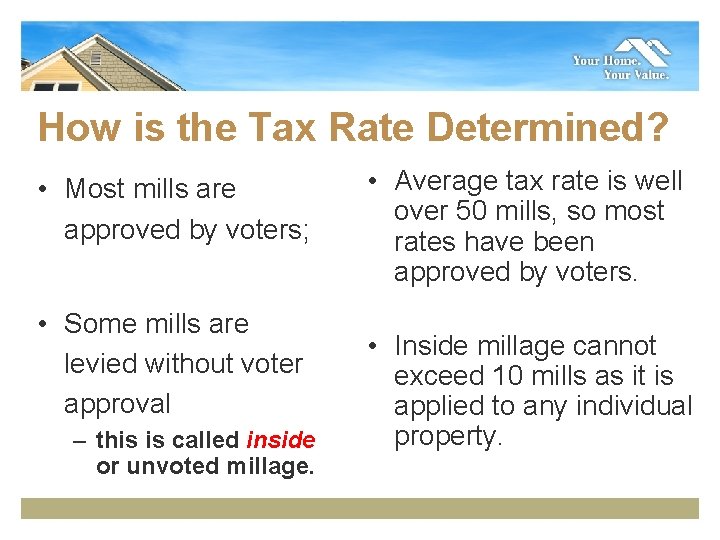 Your Home.
Your Value.

How is the Tax Rate Determined?

• Most mills are approved by voters;

• Some mills are levied without voter approval
– this is called inside or unvoted millage.

• Average tax rate is well over 50 mills, so most rates have been approved by voters.

• Inside millage cannot exceed 10 mills as it is applied to any individual property.